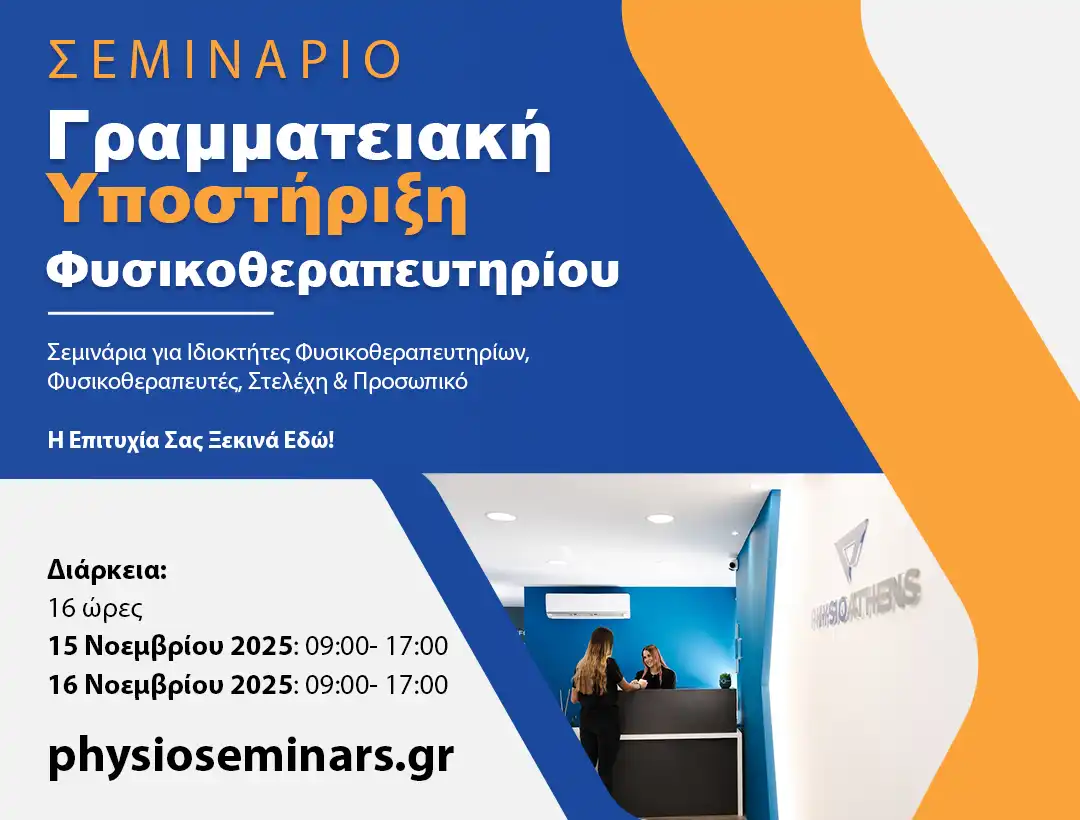 ΣΕΜΙΝΑΡΙΟ

Γραμματειακή Υποστήριξη Φυσικοθεραπευτηρίου

Σεμινάρια για Ιδιοκτήτες Φυσικοθεραπευτηρίων, Φυσικοθεραπευτές, Στελέχη & Προσωπικό

Η Επιτυχία Σας Ξεκινά Εδώ!

Διάρκεια:
16 ώρες
15 Νοεμβρίου 2025: 09:00- 17:00
16 Νοεμβρίου 2025: 09:00- 17:00

physioseminars.gr

PHYSIOATHENS